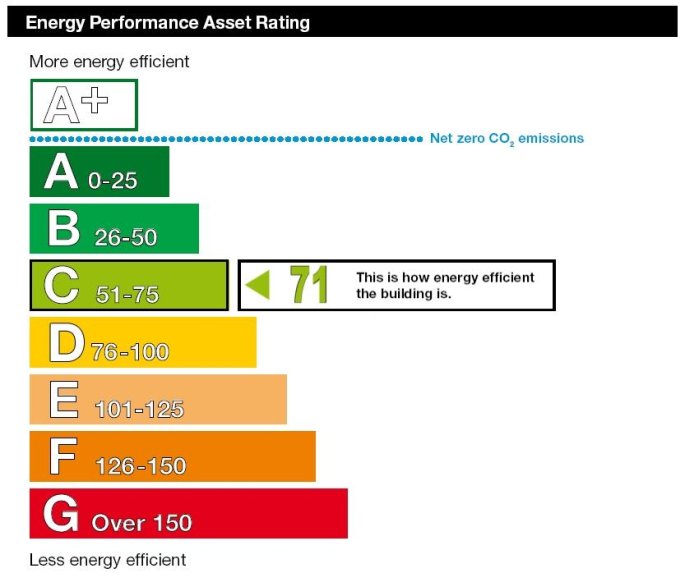 Energy Performance Asset Rating

More energy efficient

A+

Net zero $CO_2$ emissions

A 0-25

B 26-50

C 51-75

71 This is how energy efficient the building is.

D 76-100

E 101-125

F 126-150

G Over 150

Less energy efficient